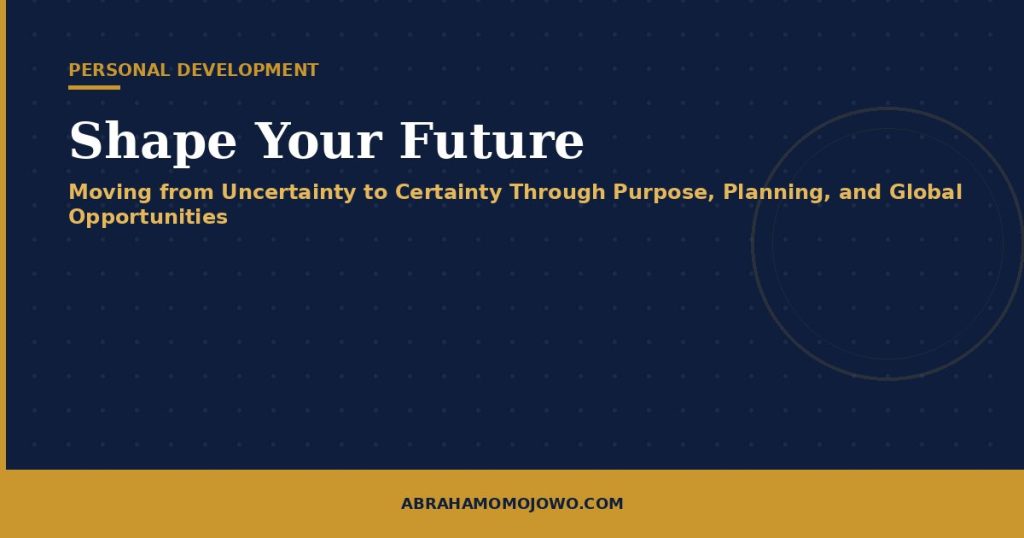 PERSONAL DEVELOPMENT

Shape Your Future

Moving from Uncertainty to Certainty Through Purpose, Planning, and Global Opportunities

ABRAHAMOMOJOWO.COM